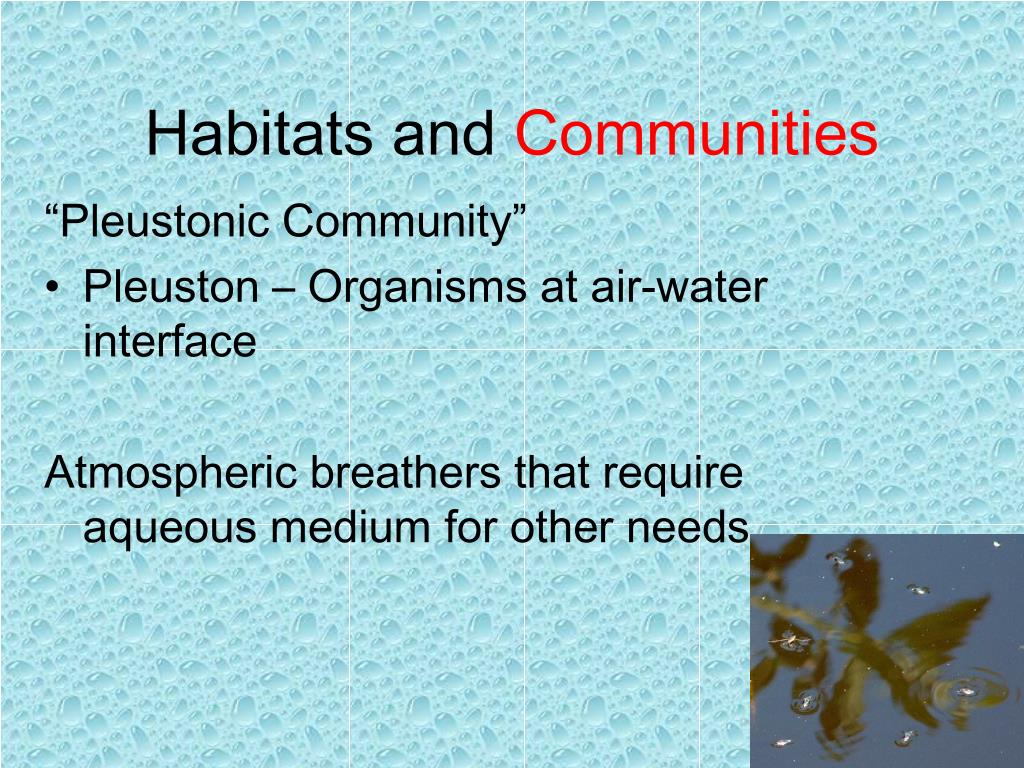 Habitats and Communities

“Pleustonic Community”

• Pleuston – Organisms at air-water interface

Atmospheric breathers that require aqueous medium for other needs